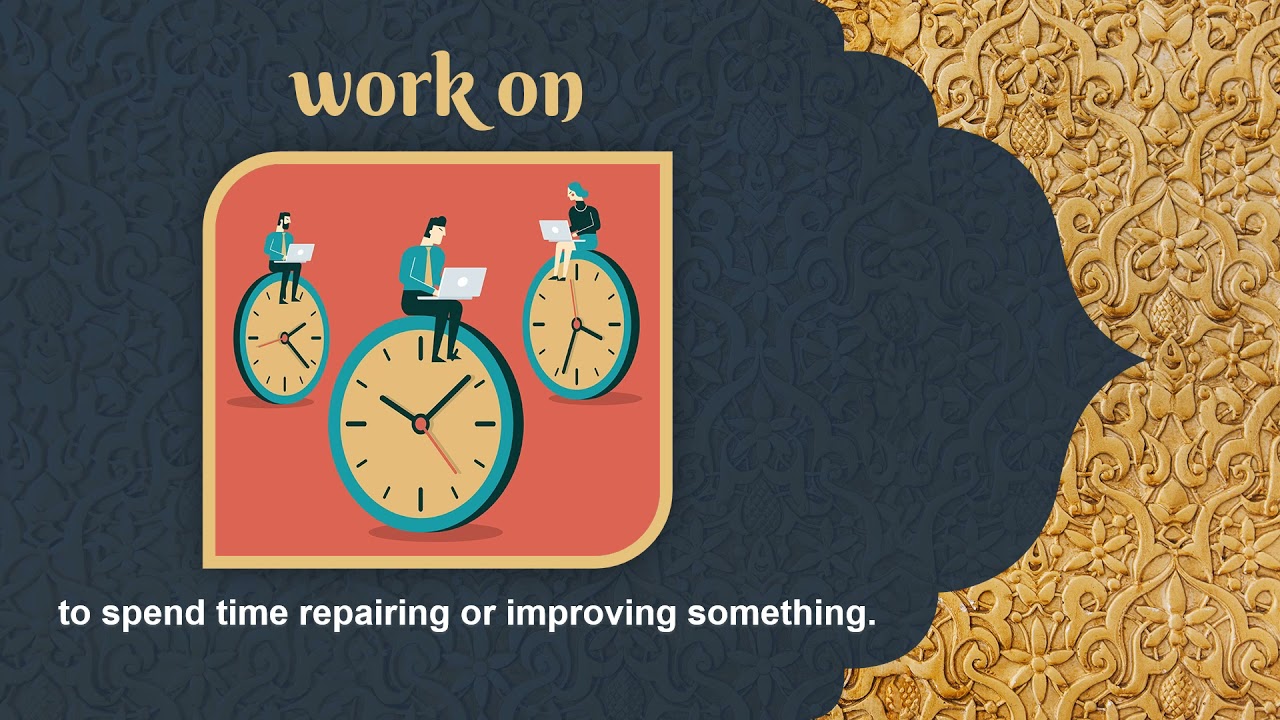 work on

to spend time repairing or improving something.